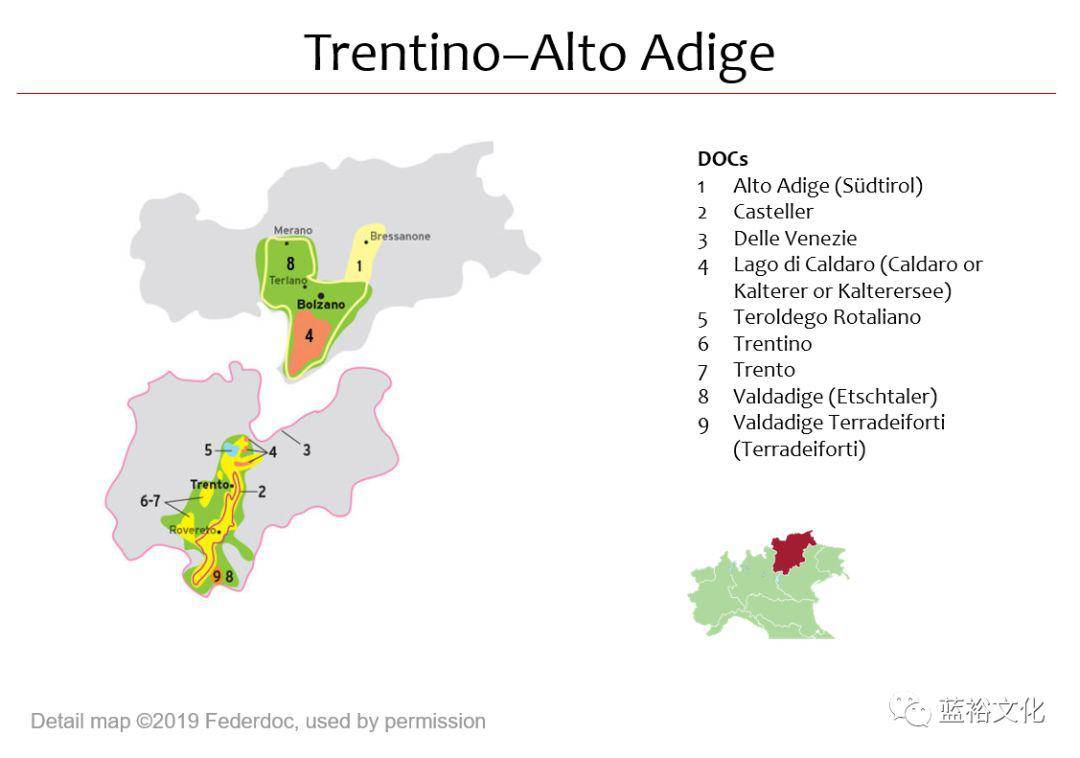 Trentino–Alto Adige

Merano
Bressanone
8
1
Terlano
Bolzano
4
5
4
3
Trento
2
6-7
Rovereto
9 8

DOCs
1 Alto Adige (Südtirol)
2 Casteller
3 Delle Venezie
4 Lago di Caldaro (Caldaro or Kalterer or Kalterersee)
5 Teroldego Rotaliano
6 Trentino
7 Trento
8 Valdadige (Etschtaler)
9 Valdadige Terradeiforti (Terradeiforti)

Detail map ©2019 Federdoc, used by permission

蓝裕文化